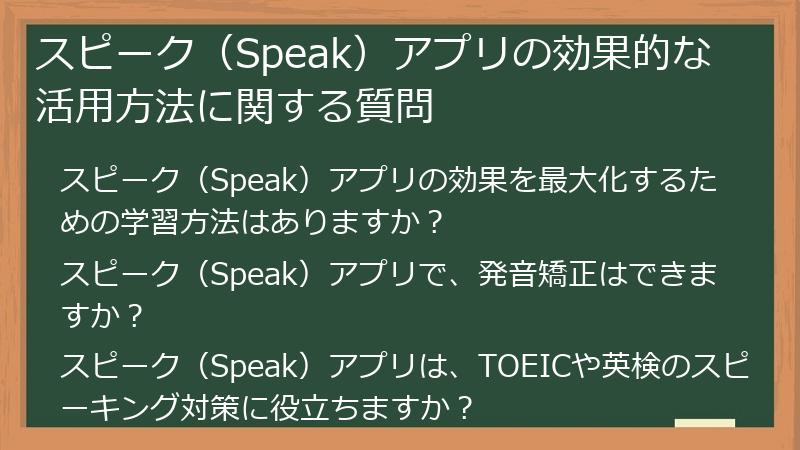 スピーク（Speak）アプリの効果的な活用方法に関する質問

スピーク（Speak）アプリの効果を最大化するための学習方法はありますか？

スピーク（Speak）アプリで、発音矯正はできますか？

スピーク（Speak）アプリは、TOEICや英検のスピーキング対策に役立ちますか？